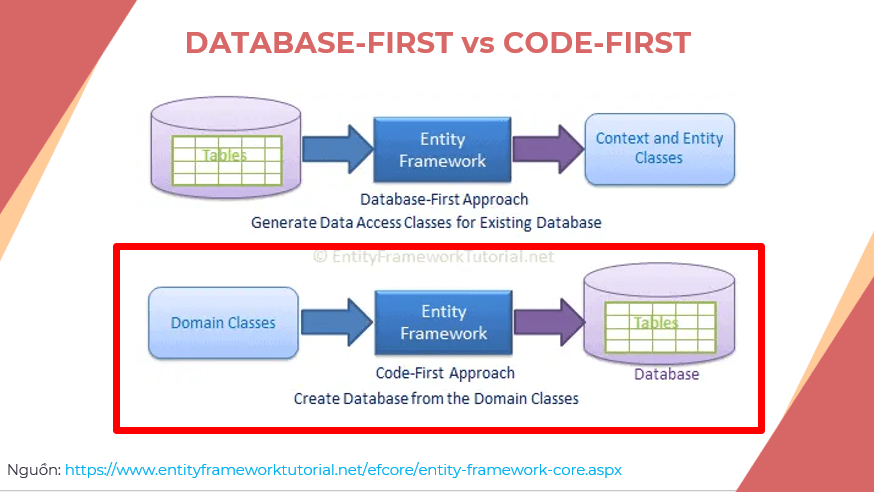 DATABASE-FIRST vs CODE-FIRST

Tables

Entity Framework

Context and Entity Classes

Database-First Approach
Generate Data Access Classes for Existing Database

© EntityFrameworkTutorial.net

Domain Classes

Entity Framework

Tables

Database

Code-First Approach
Create Database from the Domain Classes

Nguồn: https://www.entityframeworktutorial.net/efcore/entity-framework-core.aspx